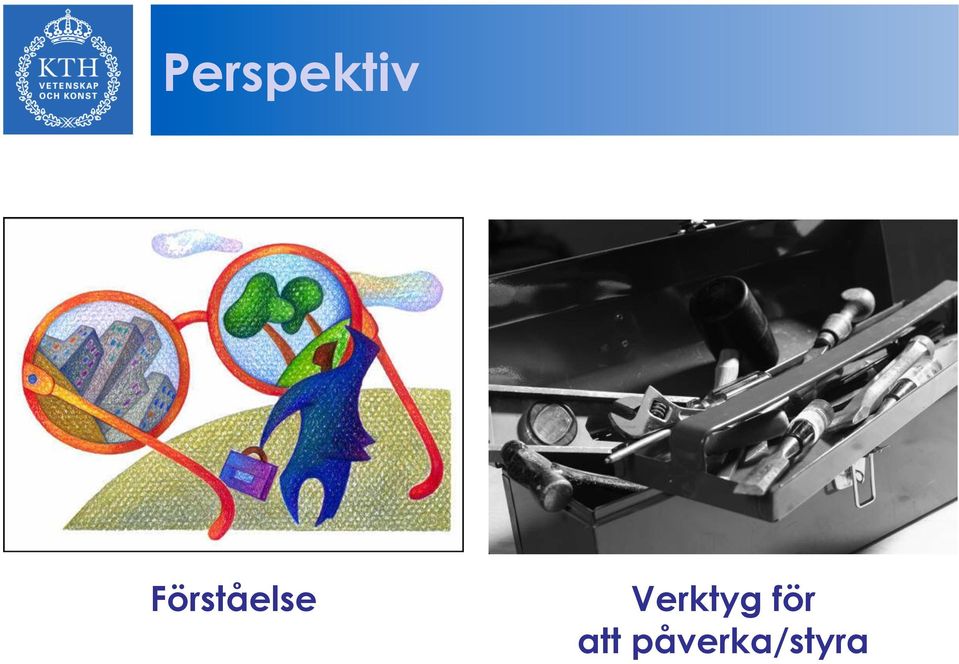 KTH
VETENSKAP OCH KONST

Perspektiv

Förståelse

Verktyg för att påverka/styra